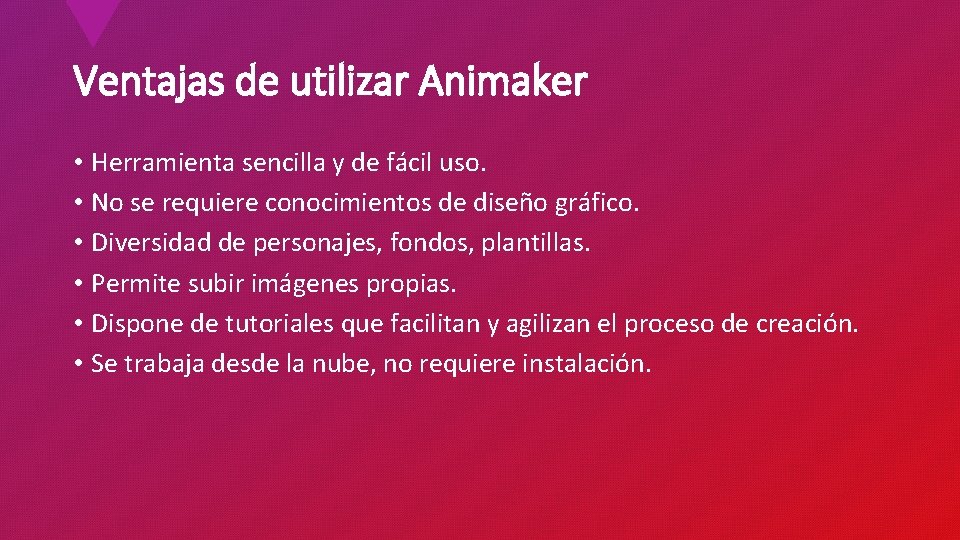 Ventajas de utilizar Animaker

• Herramienta sencilla y de fácil uso.
• No se requiere conocimientos de diseño gráfico.
• Diversidad de personajes, fondos, plantillas.
• Permite subir imágenes propias.
• Dispone de tutoriales que facilitan y agilizan el proceso de creación.
• Se trabaja desde la nube, no requiere instalación.